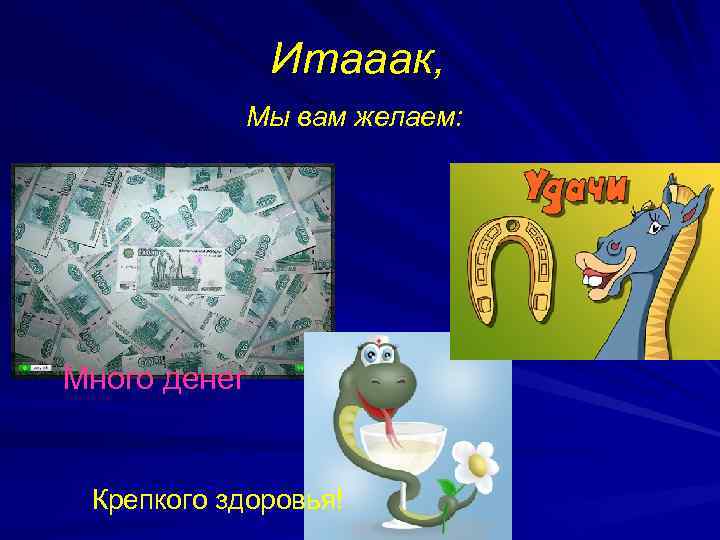 Итааак,

Мы вам желаем:

Удачи

Много денег

Крепкого здоровья!